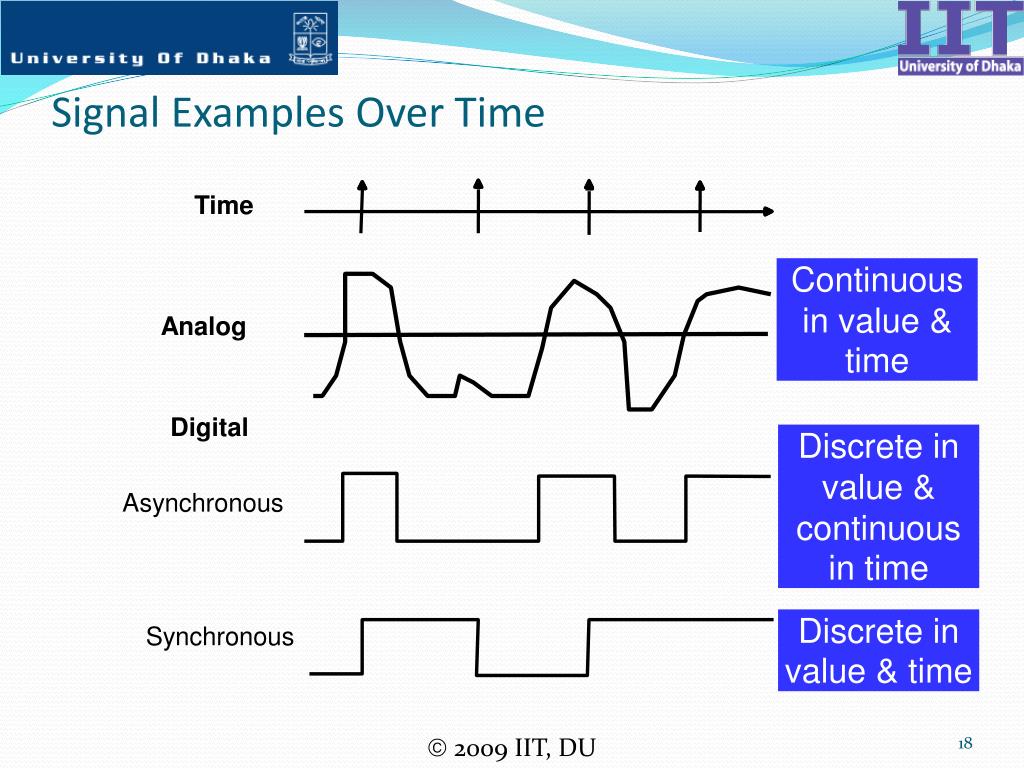 University Of Dhaka

IIT
University of Dhaka

Signal Examples Over Time

Time

Analog

Continuous in value & time

Digital

Asynchronous

Discrete in value & continuous in time

Synchronous

Discrete in value & time

© 2009 IIT, DU

18